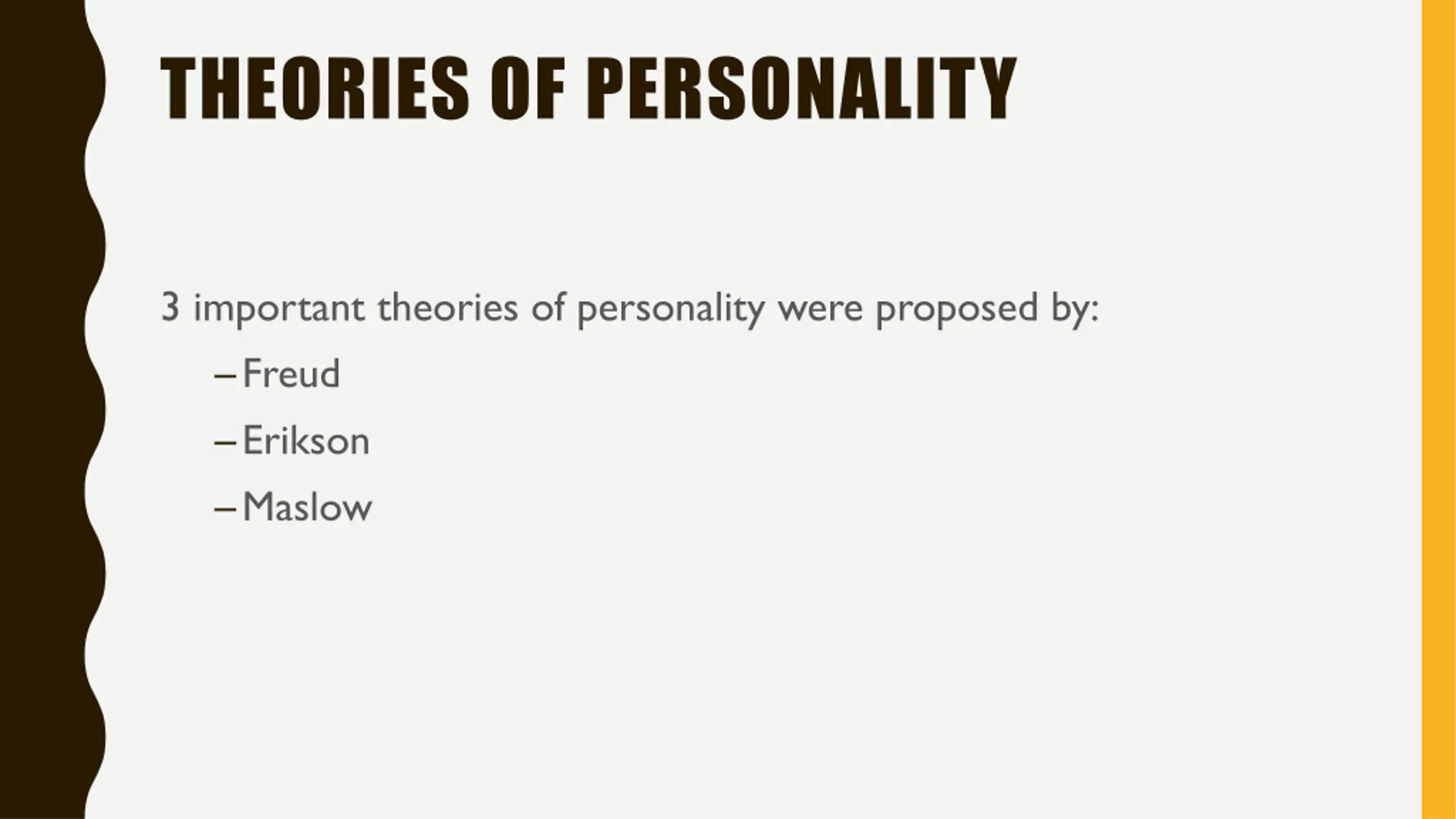 THEORIES OF PERSONALITY

3 important theories of personality were proposed by:

– Freud

– Erikson

– Maslow